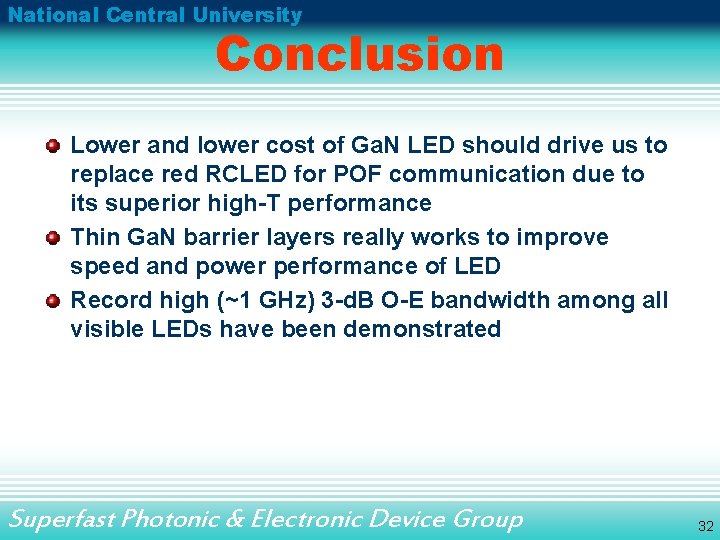 National Central University

Conclusion

Lower and lower cost of GaN LED should drive us to replace red RCLED for POF communication due to its superior high-T performance

Thin GaN barrier layers really works to improve speed and power performance of LED

Record high (~1 GHz) 3-dB O-E bandwidth among all visible LEDs have been demonstrated

Superfast Photonic & Electronic Device Group

32